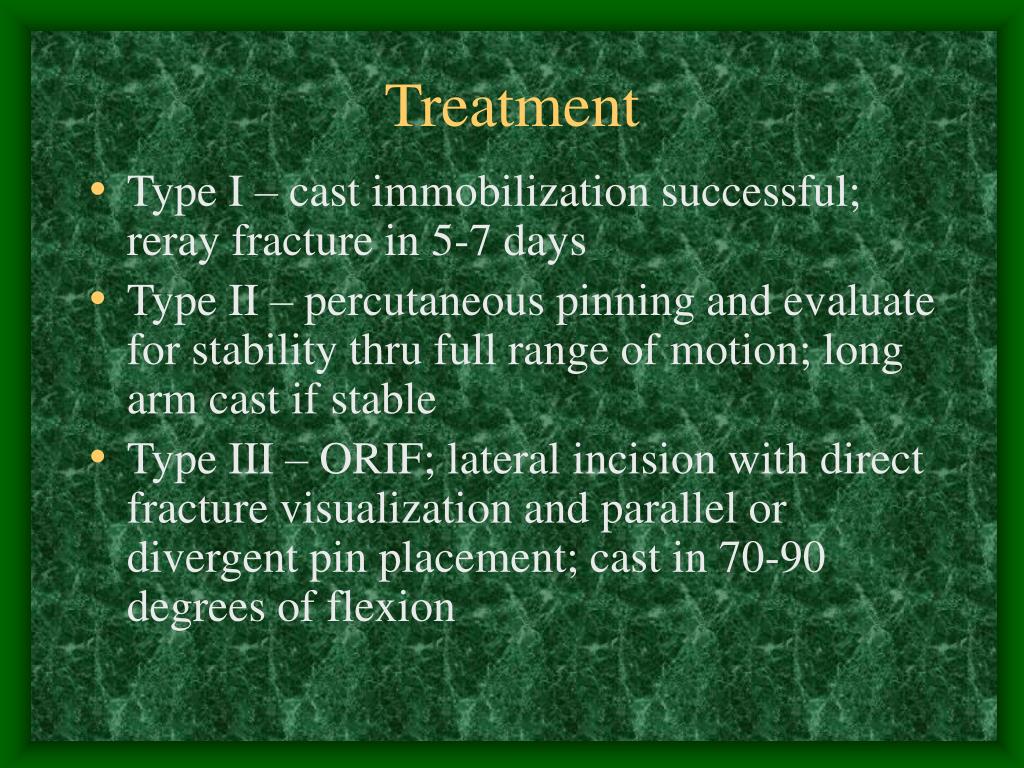 Treatment

• Type I – cast immobilization successful; reray fracture in 5-7 days
• Type II – percutaneous pinning and evaluate for stability thru full range of motion; long arm cast if stable
• Type III – ORIF; lateral incision with direct fracture visualization and parallel or divergent pin placement; cast in 70-90 degrees of flexion